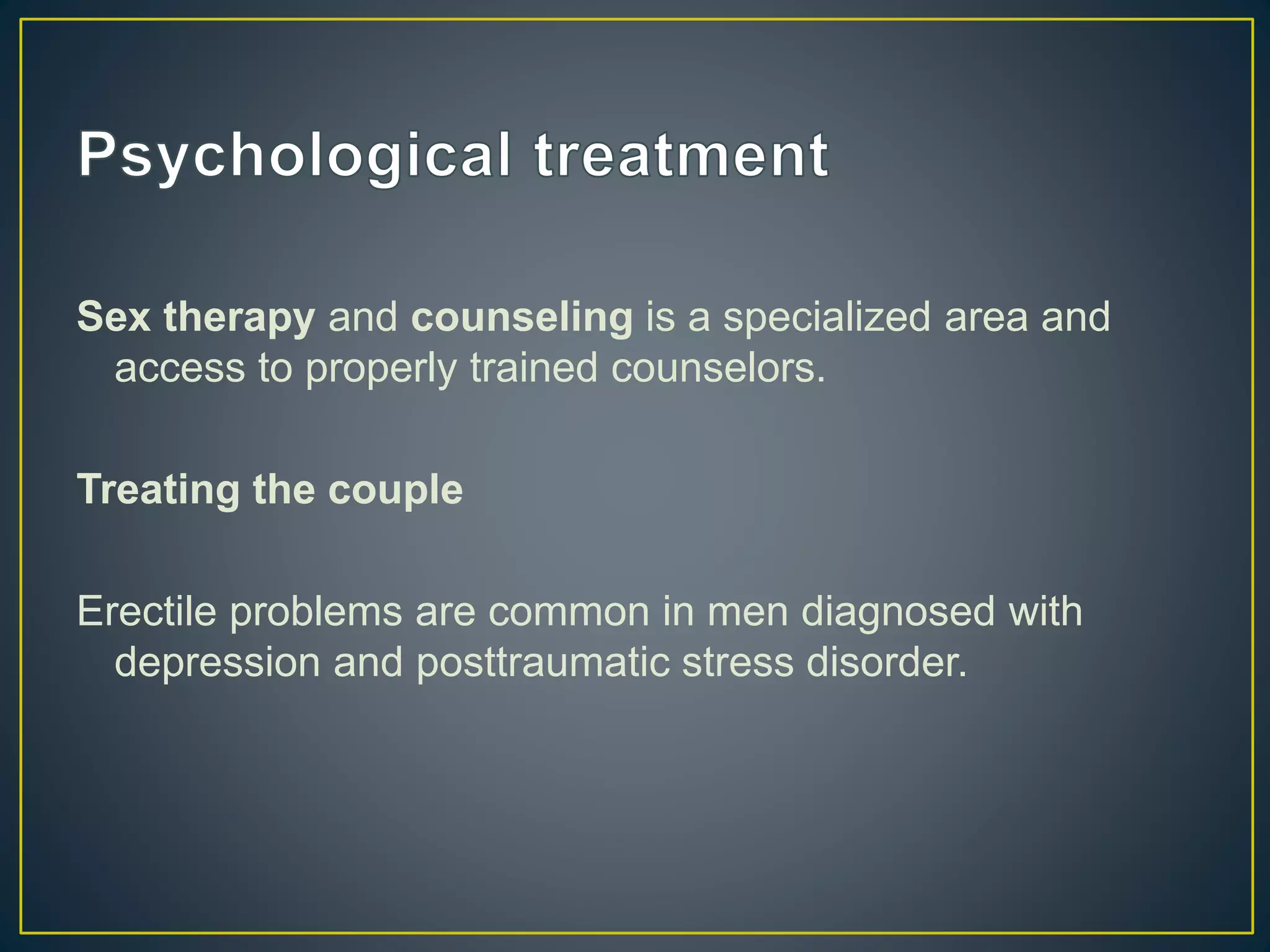 Psychological treatment

Sex therapy and counseling is a specialized area and access to properly trained counselors.

Treating the couple

Erectile problems are common in men diagnosed with depression and posttraumatic stress disorder.